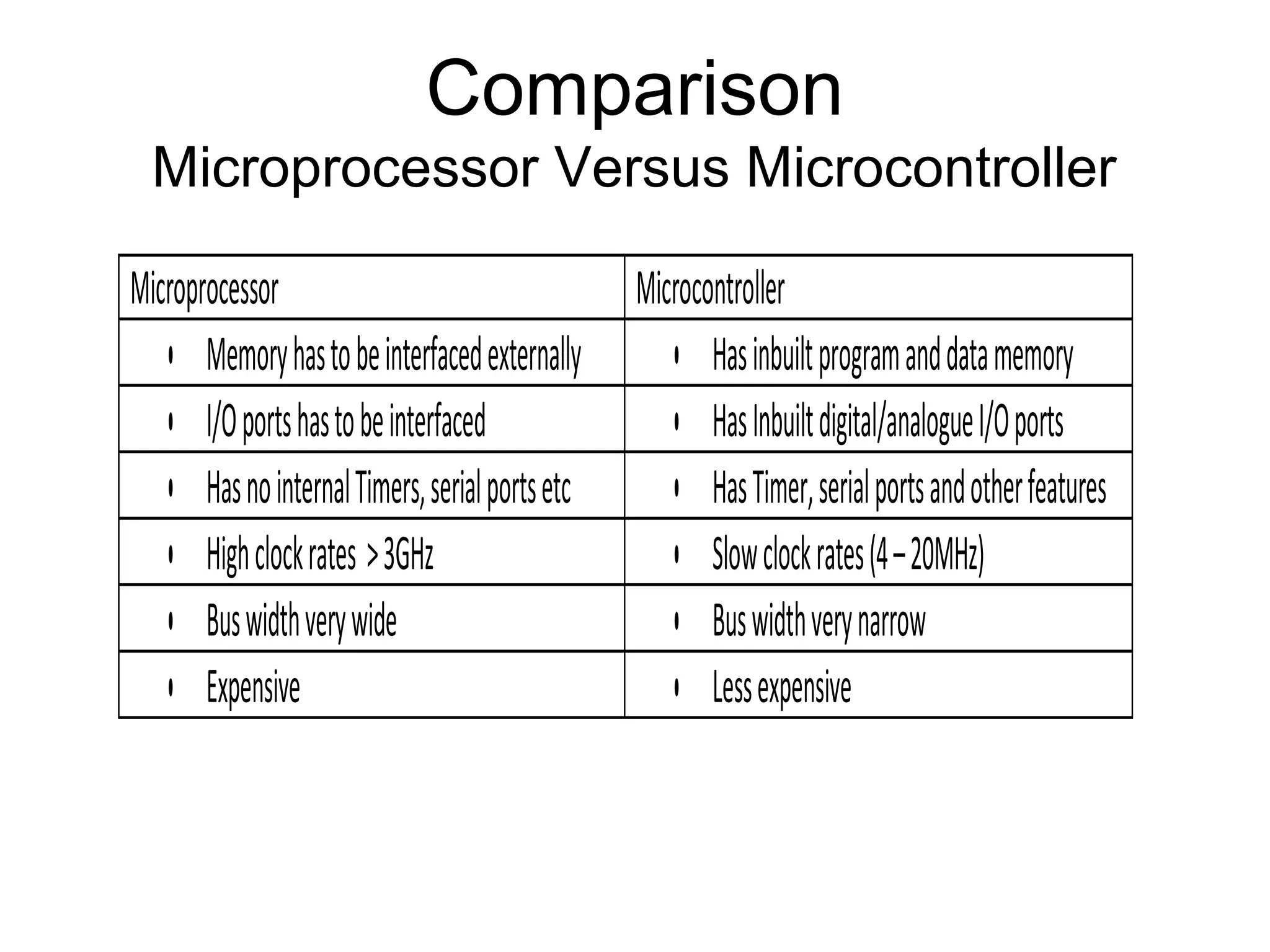 Comparison
Microprocessor Versus Microcontroller

| Microprocessor | Microcontroller |
|---|---|
| • Memory has to be interfaced externally | • Has inbuilt program and data memory |
| • I/O ports has to be interfaced | • Has Inbuilt digital/analogue I/O ports |
| • Has no internal Timers, serial ports etc | • Has Timer, serial ports and other features |
| • High clock rates > 3GHz | • Slow clock rates (4 – 20MHz) |
| • Bus width very wide | • Bus width very narrow |
| • Expensive | • Less expensive |